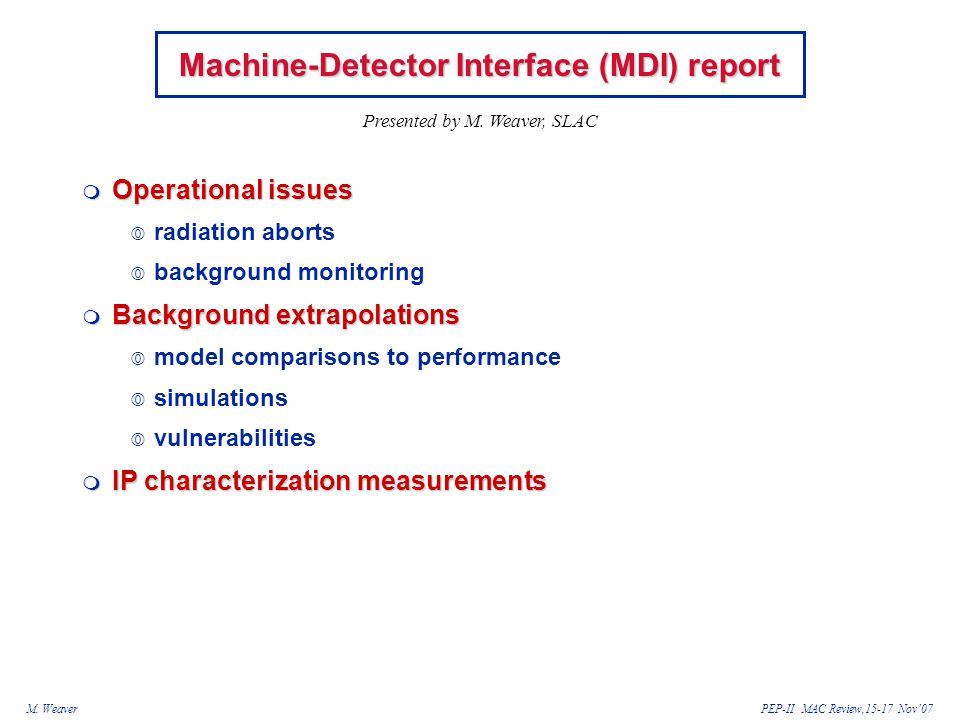 Machine-Detector Interface (MDI) report

Presented by M. Weaver, SLAC

Operational issues

radiation aborts

background monitoring

Background extrapolations

model comparisons to performance

simulations

vulnerabilities

IP characterization measurements

M. Weaver

PEP-II MAC Review,15-17 Nov'07